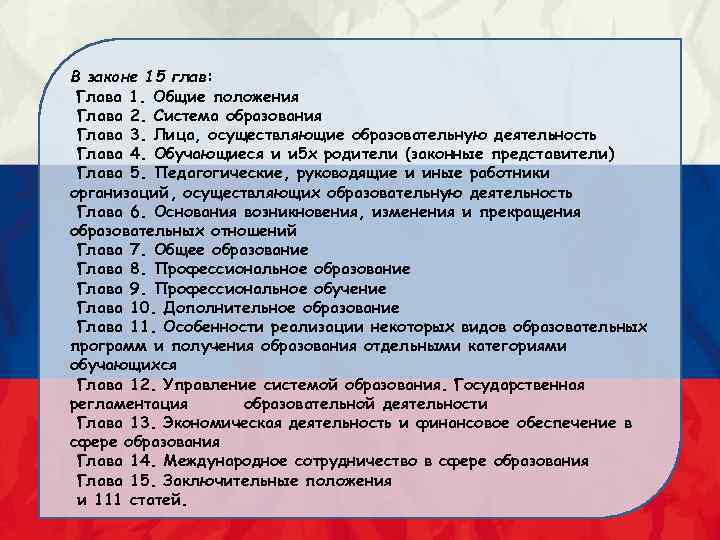 В законе 15 глав:
Глава 1. Общие положения
Глава 2. Система образования
Глава 3. Лица, осуществляющие образовательную деятельность
Глава 4. Обучающиеся и и5х родители (законные представители)
Глава 5. Педагогические, руководящие и иные работники организаций, осуществляющих образовательную деятельность
Глава 6. Основания возникновения, изменения и прекращения образовательных отношений
Глава 7. Общее образование
Глава 8. Профессиональное образование
Глава 9. Профессиональное обучение
Глава 10. Дополнительное образование
Глава 11. Особенности реализации некоторых видов образовательных программ и получения образования отдельными категориями обучающихся
Глава 12. Управление системой образования. Государственная регламентация образовательной деятельности
Глава 13. Экономическая деятельность и финансовое обеспечение в сфере образования
Глава 14. Международное сотрудничество в сфере образования
Глава 15. Заключительные положения
и 111 статей.